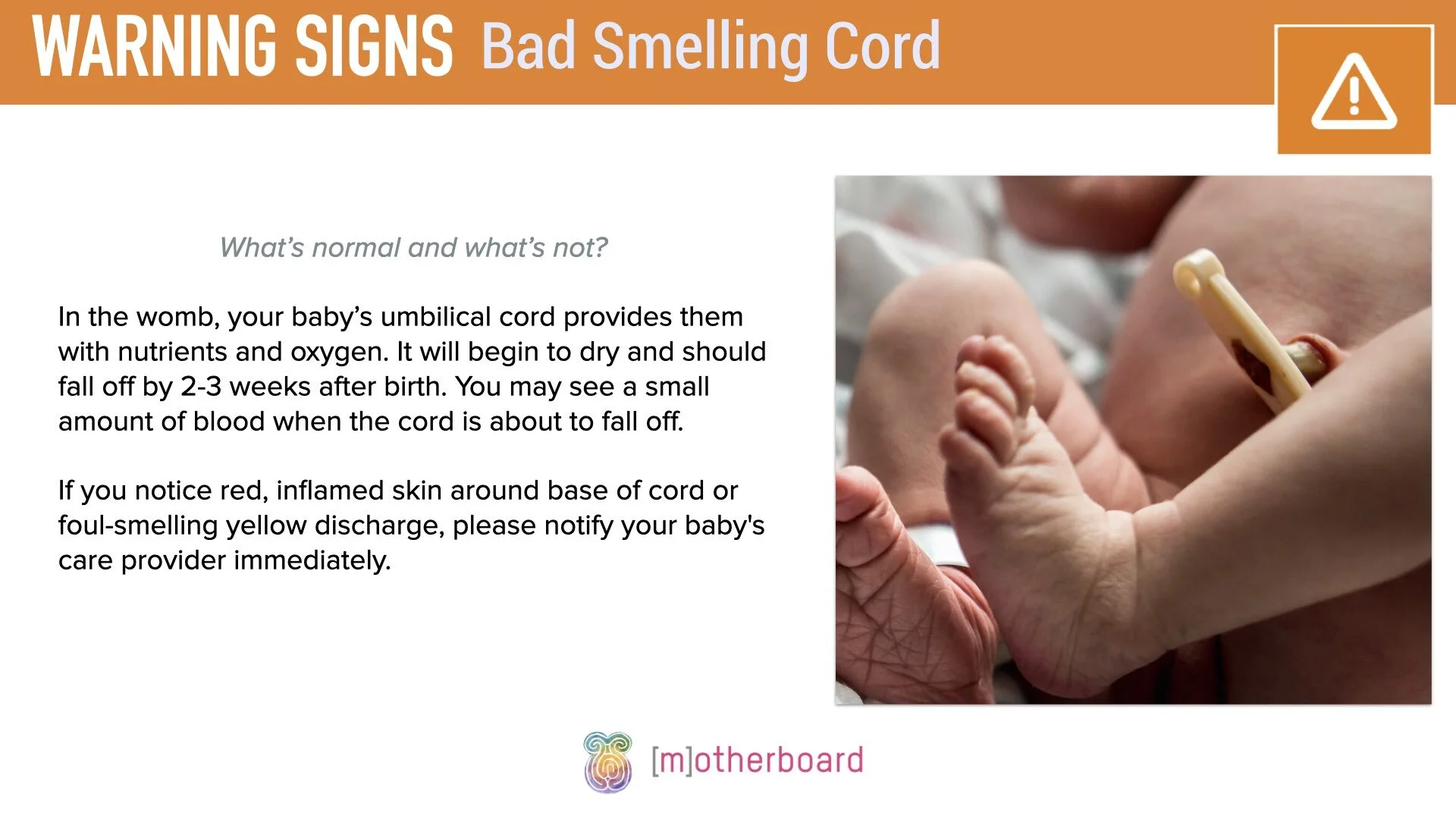 WARNING SIGNS Bad Smelling Cord

What's normal and what's not?

In the womb, your baby's umbilical cord provides them with nutrients and oxygen. It will begin to dry and should fall off by 2-3 weeks after birth. You may see a small amount of blood when the cord is about to fall off.

If you notice red, inflamed skin around base of cord or foul-smelling yellow discharge, please notify your baby's care provider immediately.

[m]otherboard